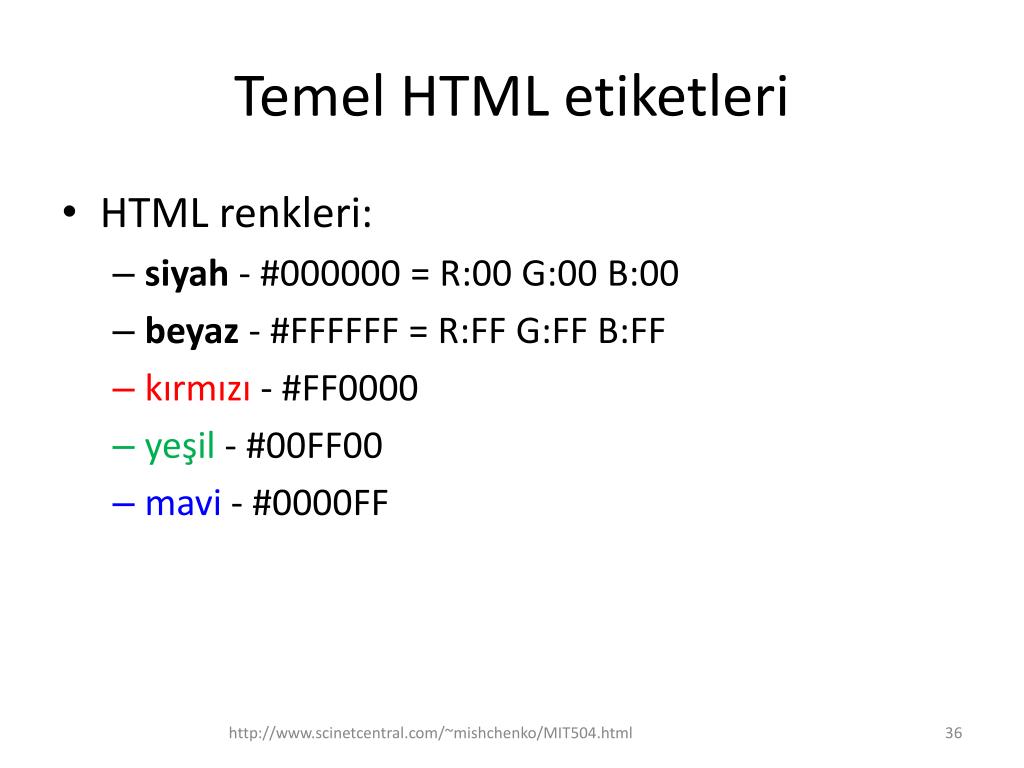 Temel HTML etiketleri

• HTML renkleri:
– siyah - #000000 = R:00 G:00 B:00
– beyaz - #FFFFFF = R:FF G:FF B:FF
– kırmızı - #FF0000
– yeşil - #00FF00
– mavi - #0000FF

http://www.scinetcentral.com/~mishchenko/MIT504.html

36